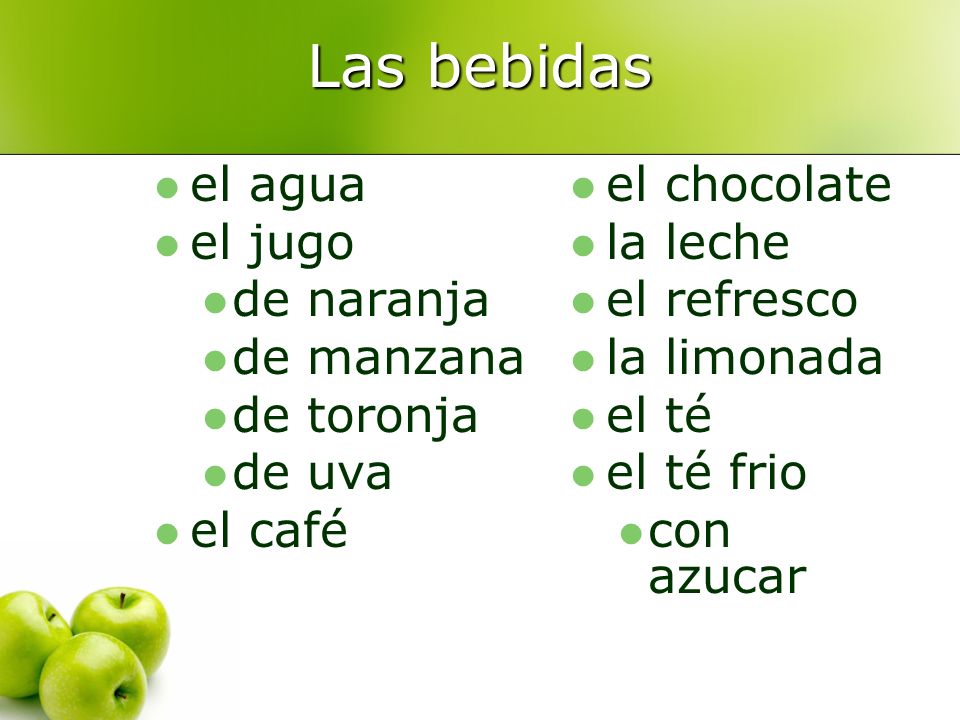 Las bebidas

- el agua
- el jugo
  - de naranja
  - de manzana
  - de toronja
  - de uva
- el café

- el chocolate
- la leche
- el refresco
- la limonada
- el té
- el té frio
  - con azucar